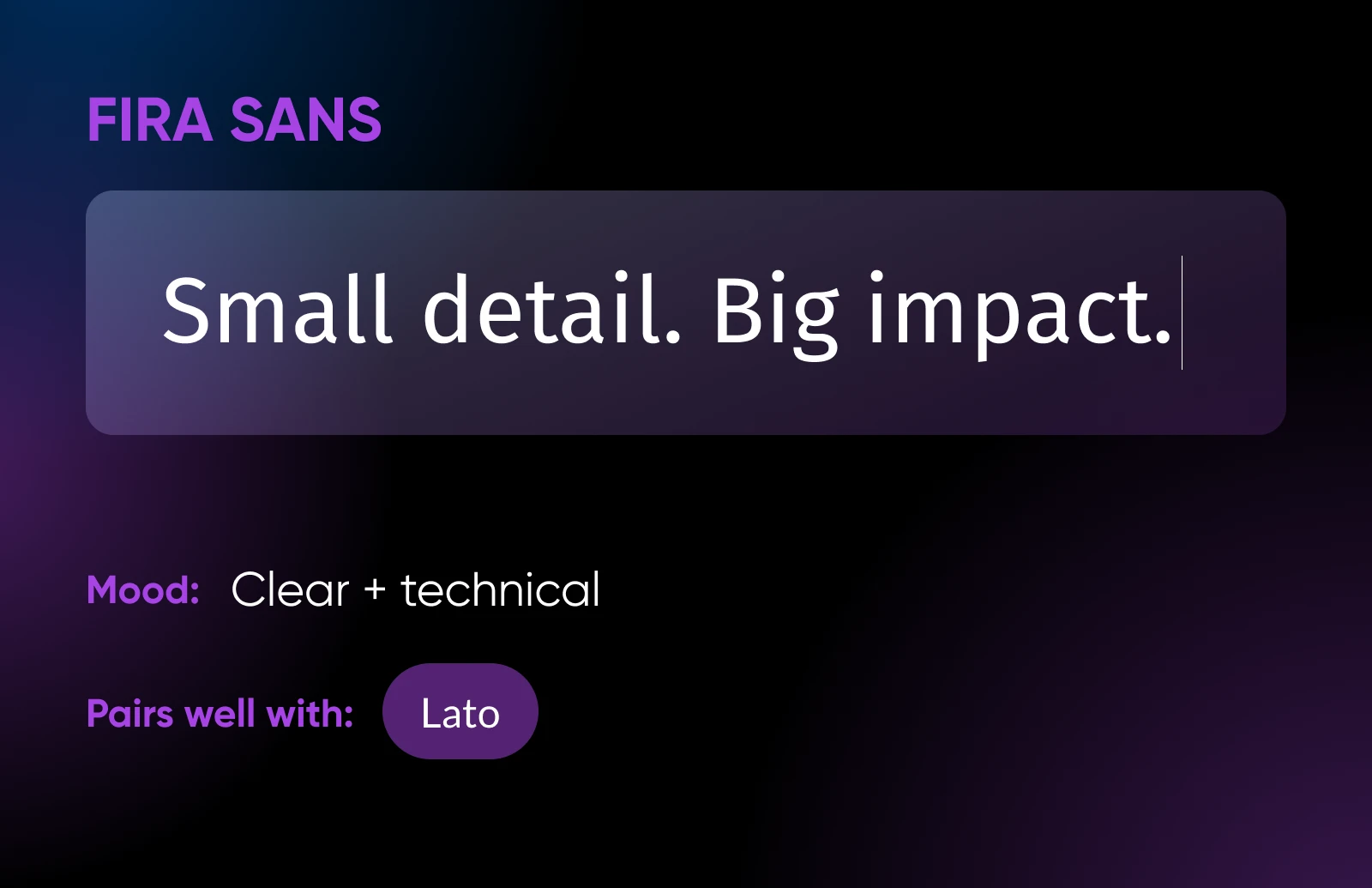 FIRA SANS

Small detail. Big impact.

Mood: Clear + technical

Pairs well with: Lato